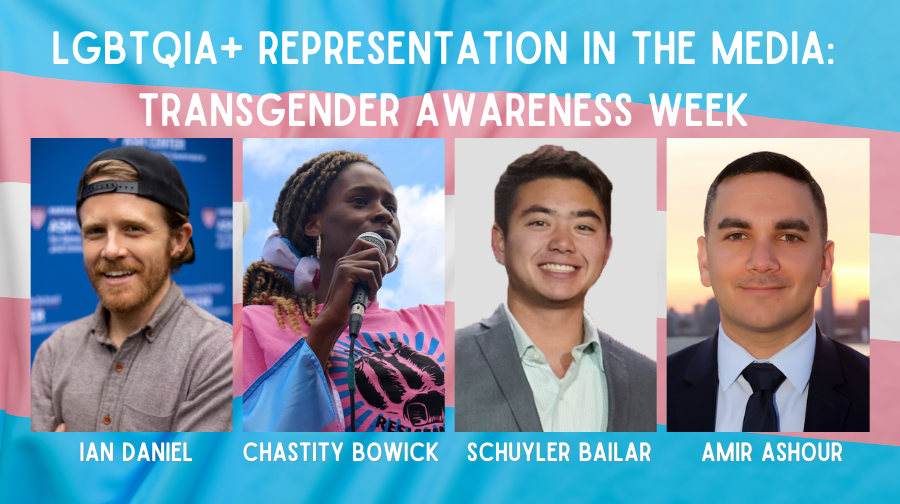 LGBTQIA+ REPRESENTATION IN THE MEDIA:
TRANSGENDER AWARENESS WEEK

IAN DANIEL
CHASTITY BOWICK
SCHUYLER BAILAR
AMIR ASHOUR